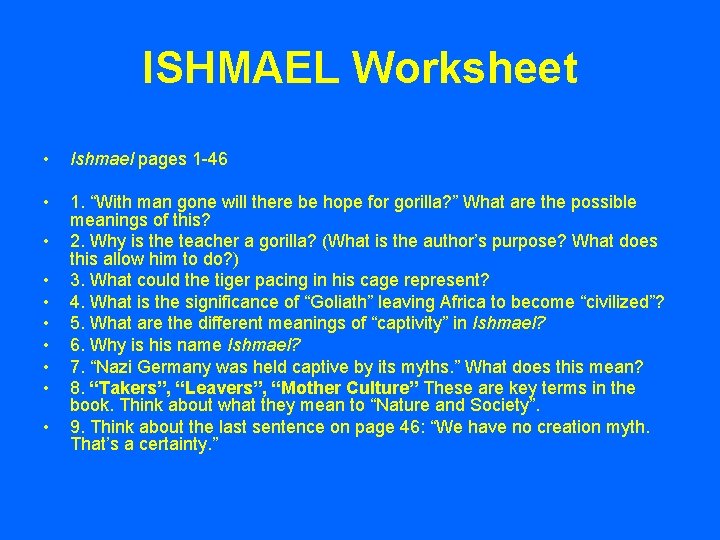 ISHMAEL Worksheet

• Ishmael pages 1-46

• 1. “With man gone will there be hope for gorilla?” What are the possible meanings of this?
• 2. Why is the teacher a gorilla? (What is the author’s purpose? What does this allow him to do?)
• 3. What could the tiger pacing in his cage represent?
• 4. What is the significance of “Goliath” leaving Africa to become “civilized”?
• 5. What are the different meanings of “captivity” in Ishmael?
• 6. Why is his name Ishmael?
• 7. “Nazi Germany was held captive by its myths.” What does this mean?
• 8. “Takers”, “Leavers”, “Mother Culture” These are key terms in the book. Think about what they mean to “Nature and Society”.
• 9. Think about the last sentence on page 46: “We have no creation myth. That’s a certainty.”